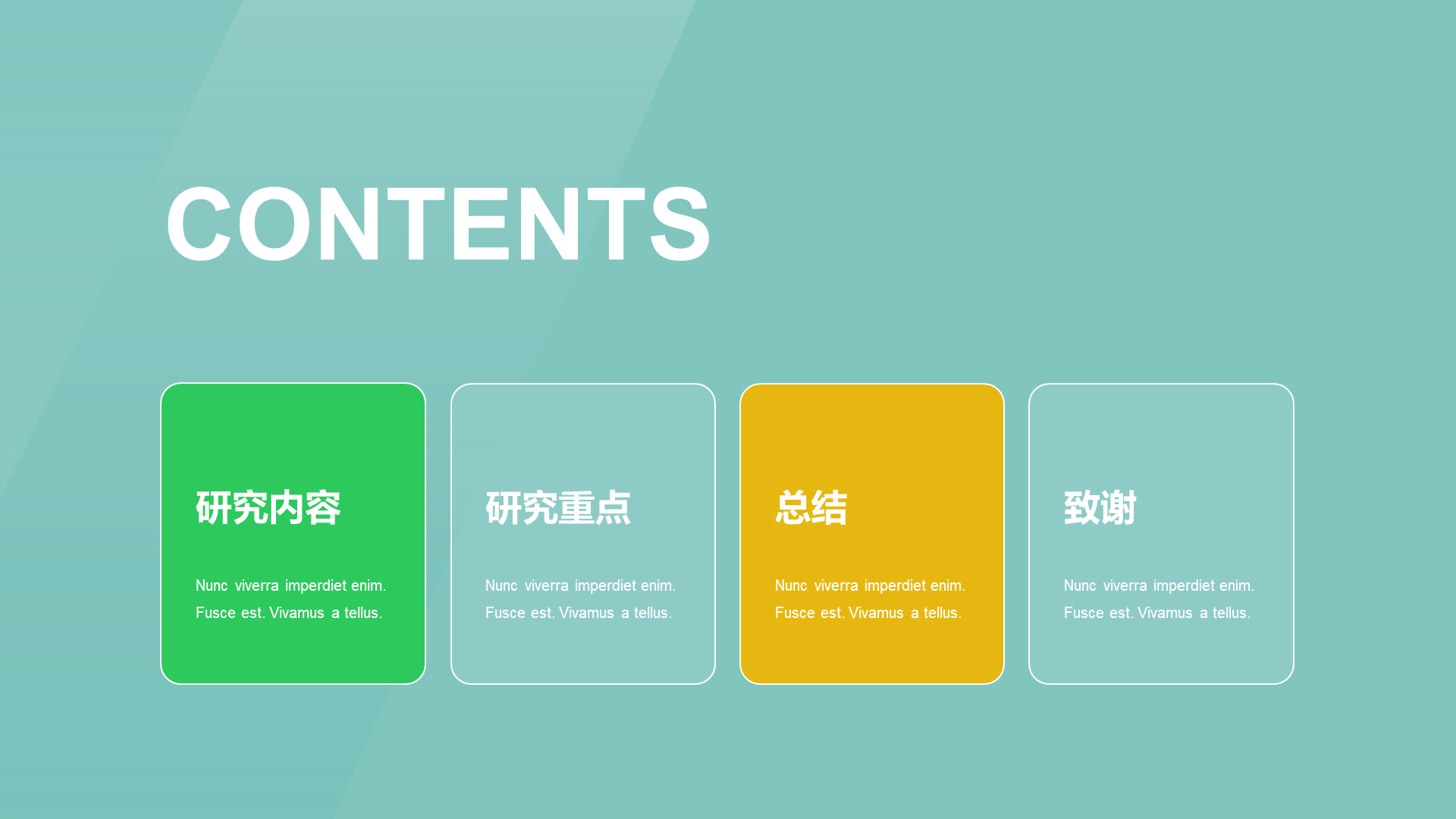 CONTENTS

研究内容

Nunc viverra imperdiet enim. Fusce est. Vivamus a tellus.

研究重点

Nunc viverra imperdiet enim. Fusce est. Vivamus a tellus.

总结

Nunc viverra imperdiet enim. Fusce est. Vivamus a tellus.

致谢

Nunc viverra imperdiet enim. Fusce est. Vivamus a tellus.